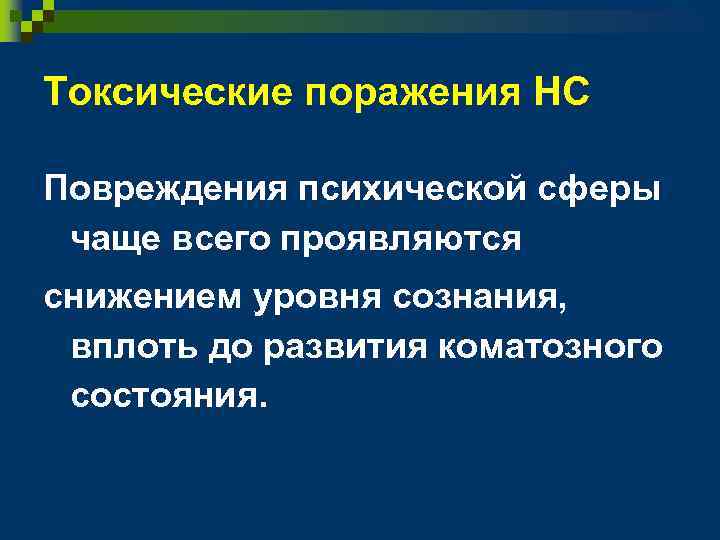 Токсические поражения НС

Повреждения психической сферы чаще всего проявляются

снижением уровня сознания, вплоть до развития коматозного состояния.